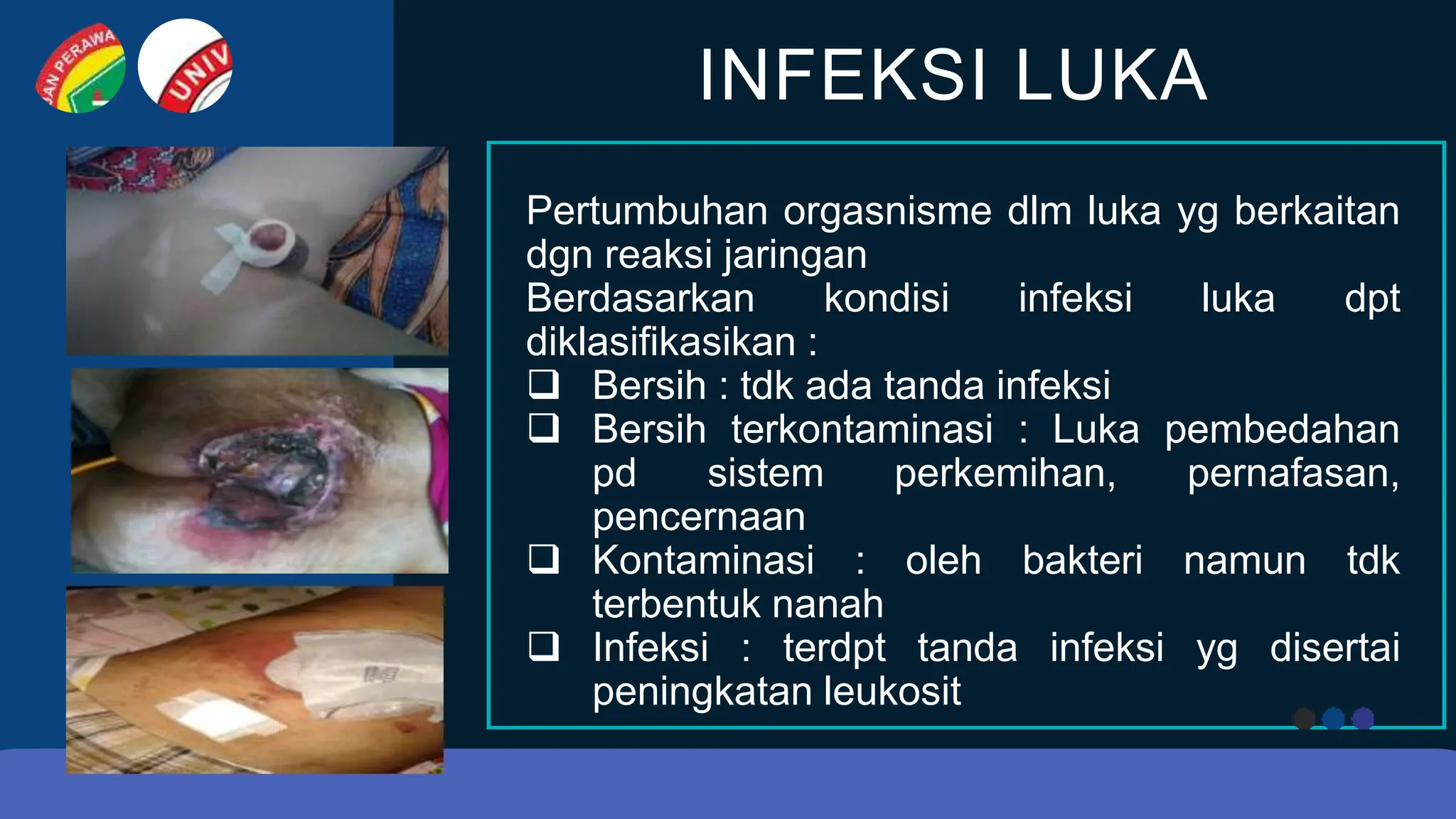 AN PERAWA

UNIV

INFEKSI LUKA

Pertumbuhan orgasnisme dlm luka yg berkaitan dgn reaksi jaringan
Berdasarkan kondisi infeksi luka dpt diklasifikasikan :
❑ Bersih : tdk ada tanda infeksi
❑ Bersih terkontaminasi : Luka pembedahan pd sistem perkemihan, pernafasan, pencernaan
❑ Kontaminasi : oleh bakteri namun tdk terbentuk nanah
❑ Infeksi : terdpt tanda infeksi yg disertai peningkatan leukosit